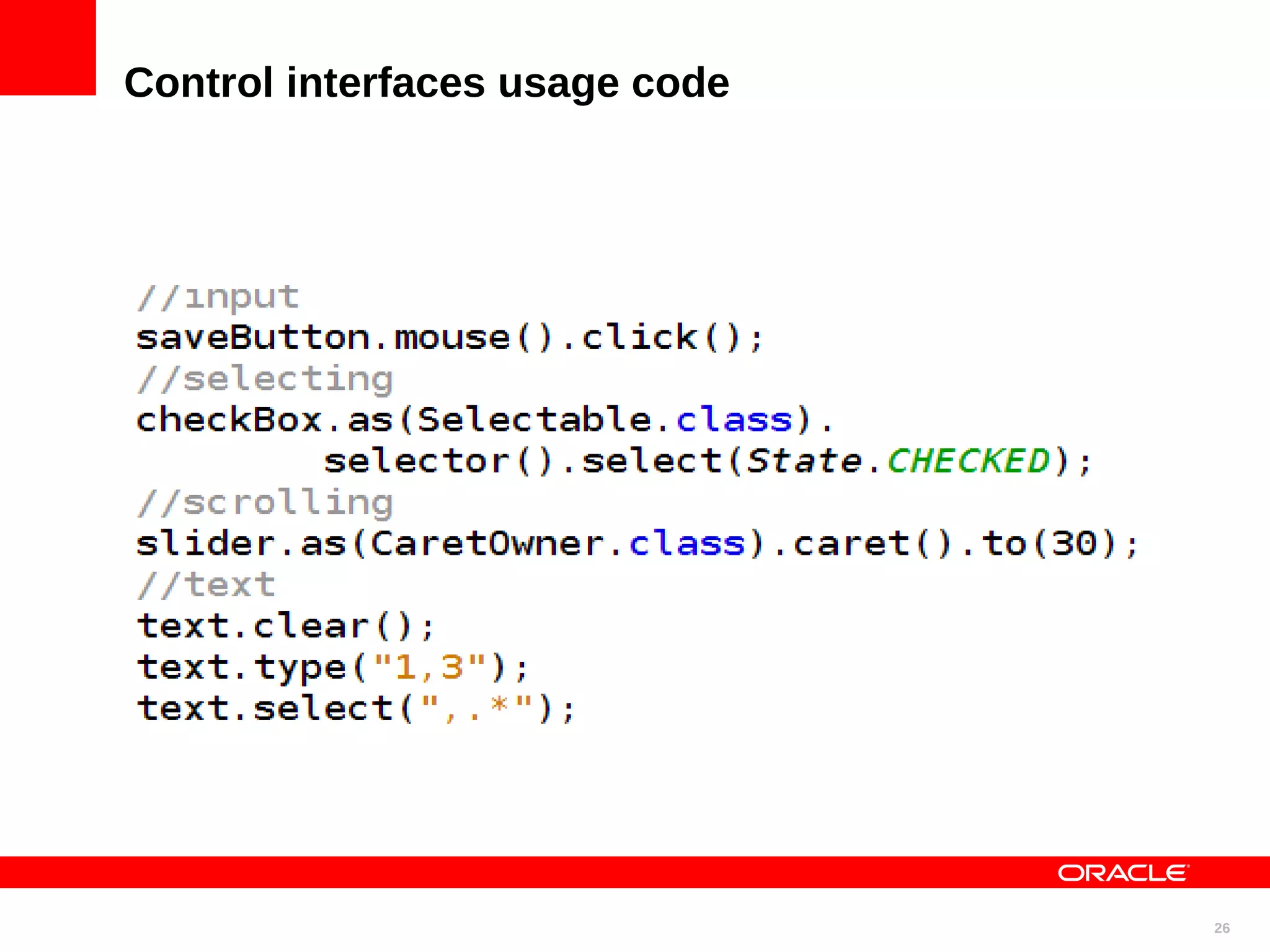 Control interfaces usage code

//input
saveButton.mouse().click();
//selecting
checkBox.as(Selectable.class).
        selector().select(State.CHECKED);
//scrolling
slider.as(CaretOwner.class).caret().to(30);
//text
text.clear();
text.type("1,3");
text.select(",.*");

ORACLE

26